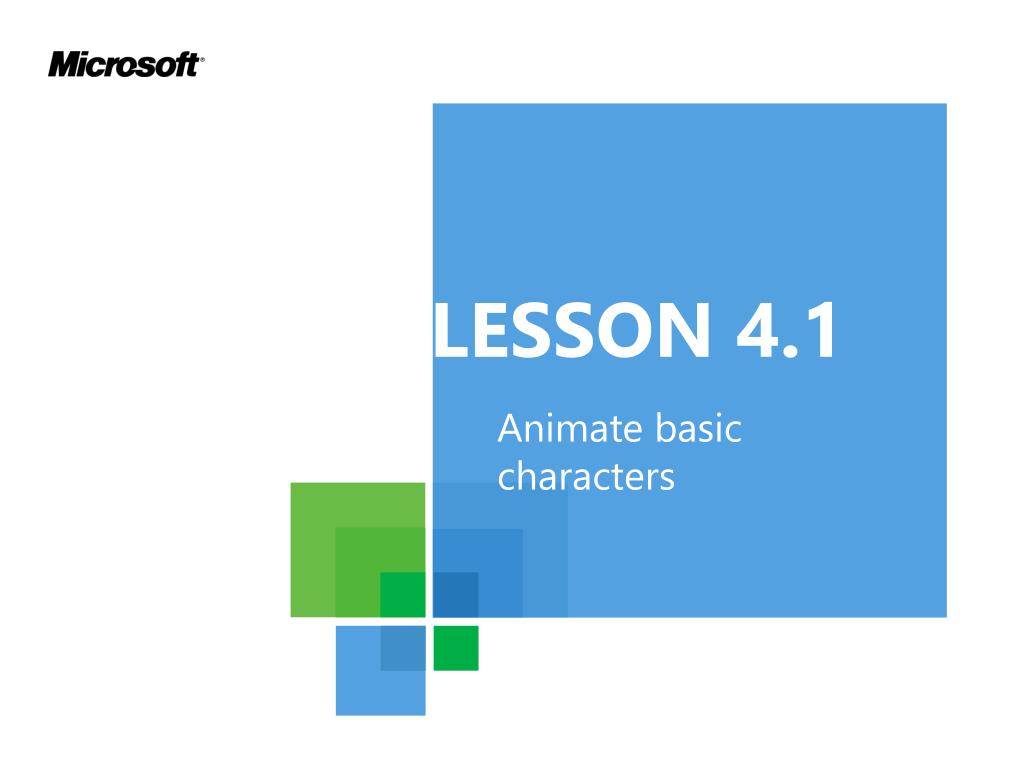 Microsoft®

LESSON 4.1

Animate basic characters